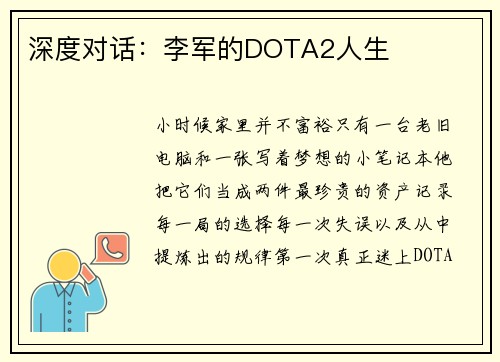 深度对话：李军的DOTA2人生

小时候家里并不富裕只有一台老旧电脑和一张写着梦想的小笔记本他把它们当成两件最珍贵的资产记录每一局的选择每一次失误以及从中提炼出的规律第一次真正迷上DOTA